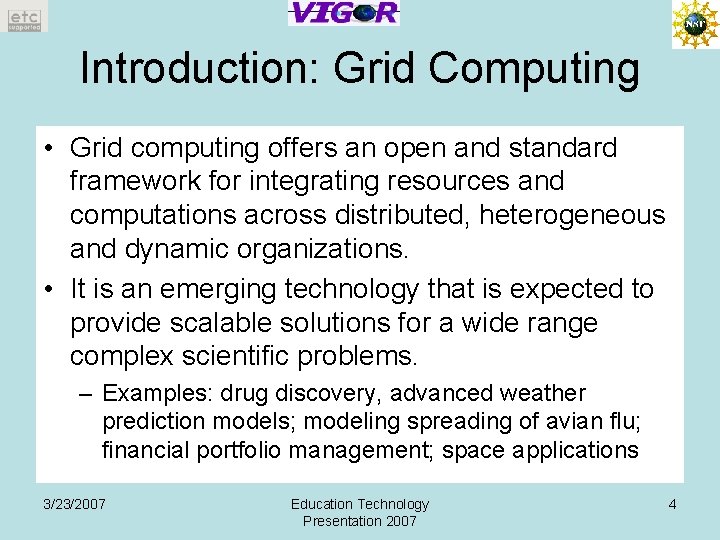 etc supported

VIGOR

NSF

Introduction: Grid Computing

• Grid computing offers an open and standard framework for integrating resources and computations across distributed, heterogeneous and dynamic organizations.
• It is an emerging technology that is expected to provide scalable solutions for a wide range complex scientific problems.
– Examples: drug discovery, advanced weather prediction models; modeling spreading of avian flu; financial portfolio management; space applications

3/23/2007

Education Technology Presentation 2007

4